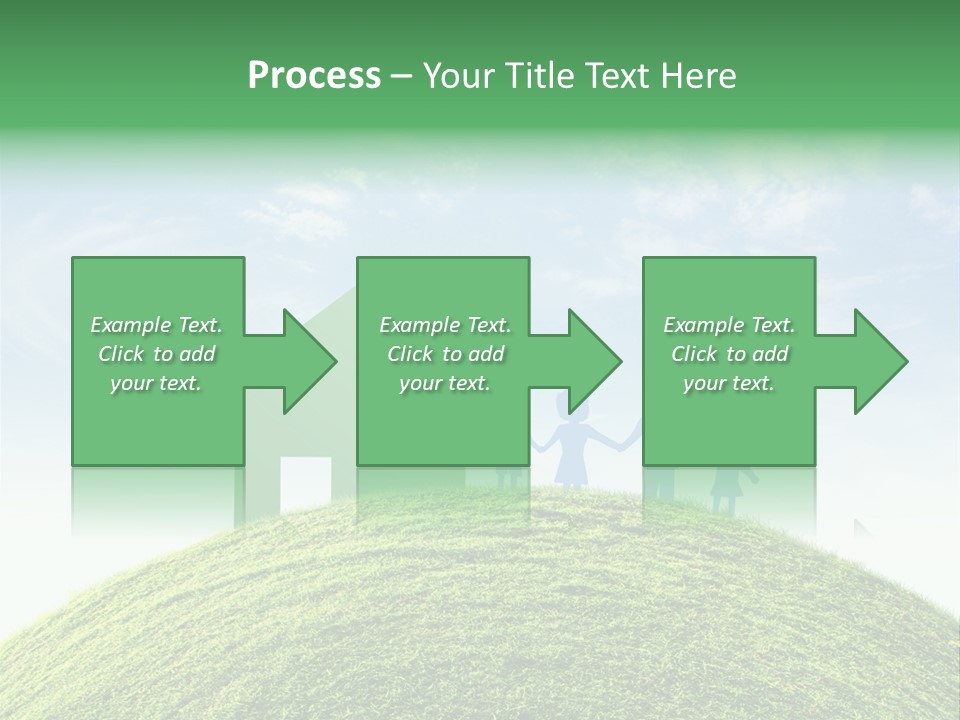 Process – Your Title Text Here

Example Text. Click to add your text.

Example Text. Click to add your text.

Example Text. Click to add your text.